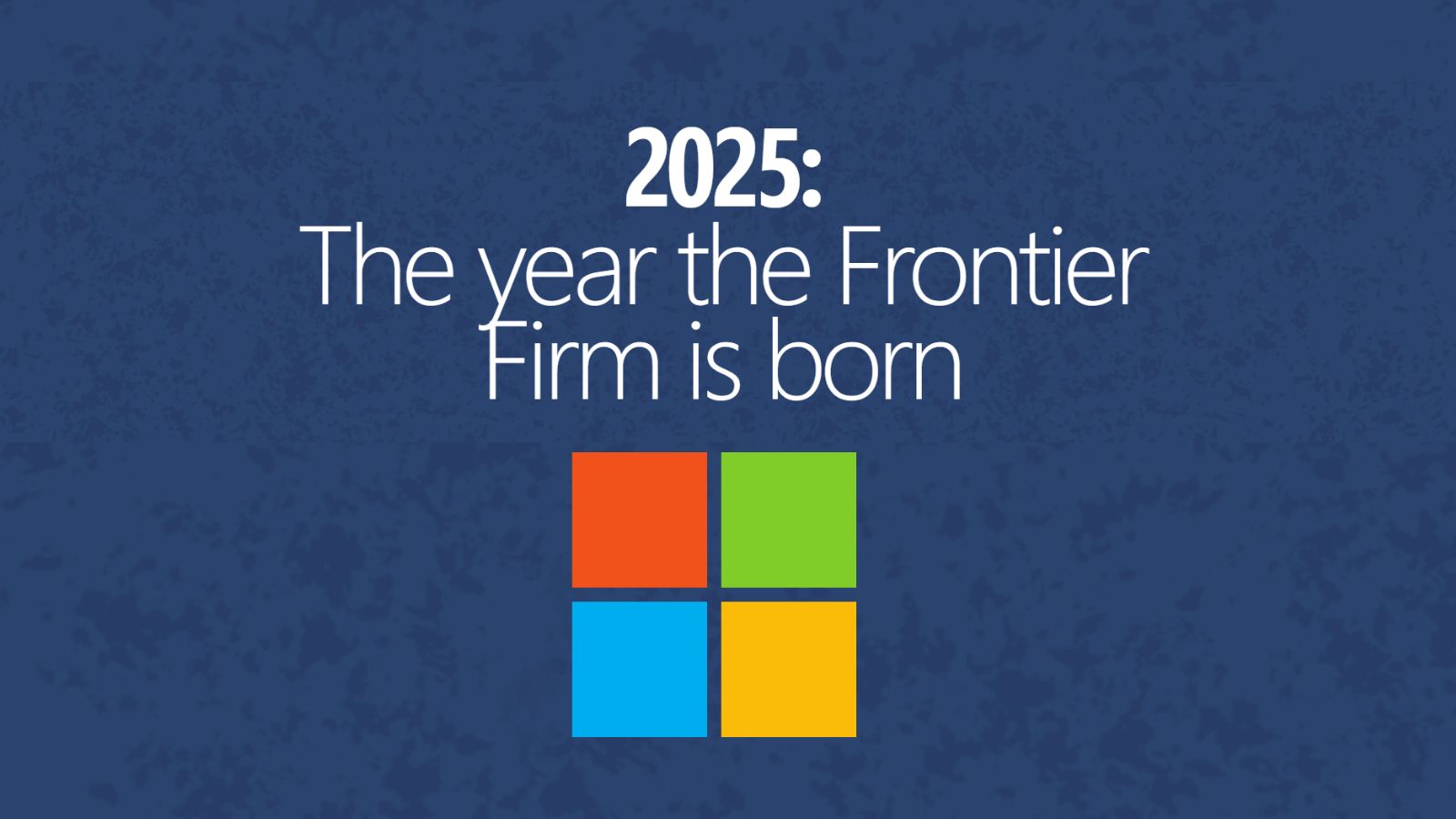 2025:
The year the Frontier Firm is born